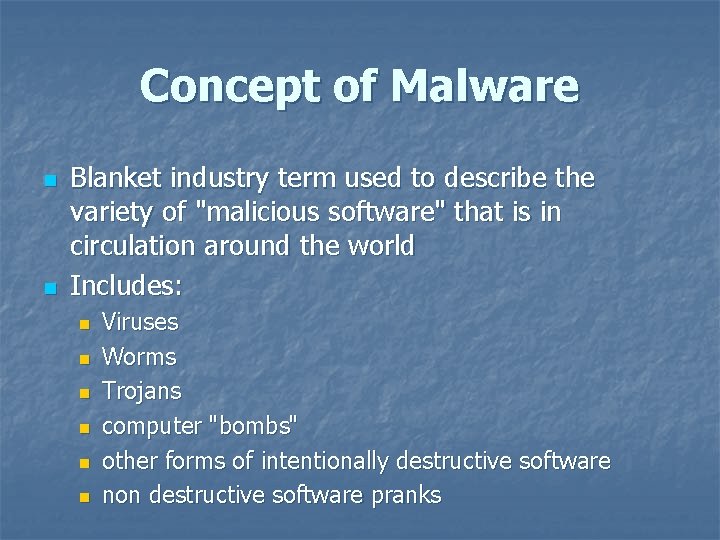 Concept of Malware

- Blanket industry term used to describe the variety of "malicious software" that is in circulation around the world
- Includes:
  - Viruses
  - Worms
  - Trojans
  - computer "bombs"
  - other forms of intentionally destructive software
  - non destructive software pranks